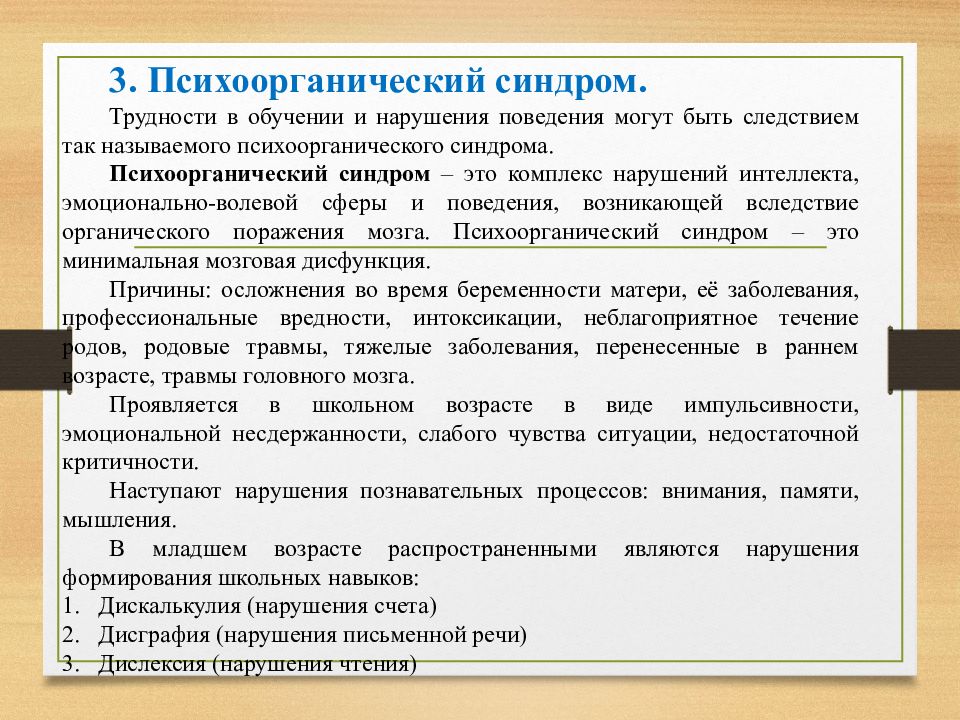 3. Психоорганический синдром.

Трудности в обучении и нарушения поведения могут быть следствием так называемого психоорганического синдрома.

Психоорганический синдром – это комплекс нарушений интеллекта, эмоционально-волевой сферы и поведения, возникающей вследствие органического поражения мозга. Психоорганический синдром – это минимальная мозговая дисфункция.

Причины: осложнения во время беременности матери, её заболевания, профессиональные вредности, интоксикации, неблагоприятное течение родов, родовые травмы, тяжелые заболевания, перенесенные в раннем возрасте, травмы головного мозга.

Проявляется в школьном возрасте в виде импульсивности, эмоциональной несдержанности, слабого чувства ситуации, недостаточной критичности.

Наступают нарушения познавательных процессов: внимания, памяти, мышления.

В младшем возрасте распространенными являются нарушения формирования школьных навыков:
1. Дискалькулия (нарушения счета)
2. Дисграфия (нарушения письменной речи)
3. Дислексия (нарушения чтения)